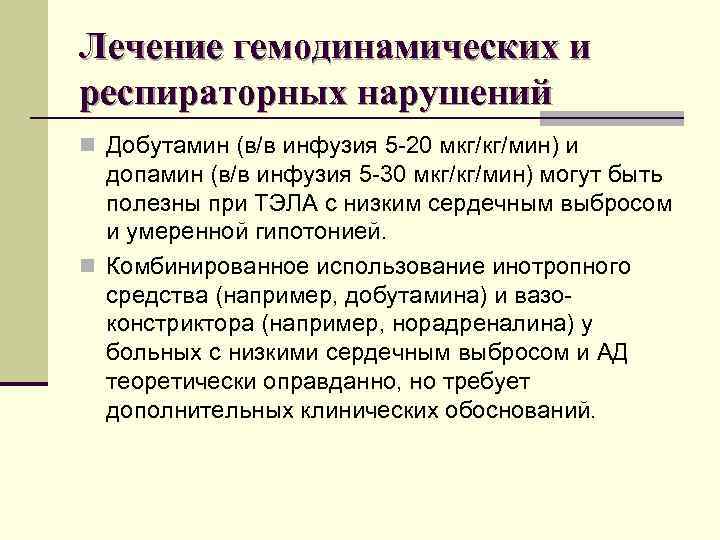 Лечение гемодинамических и респираторных нарушений

Добутамин (в/в инфузия 5-20 мкг/кг/мин) и допамин (в/в инфузия 5-30 мкг/кг/мин) могут быть полезны при ТЭЛА с низким сердечным выбросом и умеренной гипотонией.

Комбинированное использование инотропного средства (например, добутамина) и вазоконстриктора (например, норадреналина) у больных с низкими сердечным выбросом и АД теоретически оправданно, но требует дополнительных клинических обоснований.